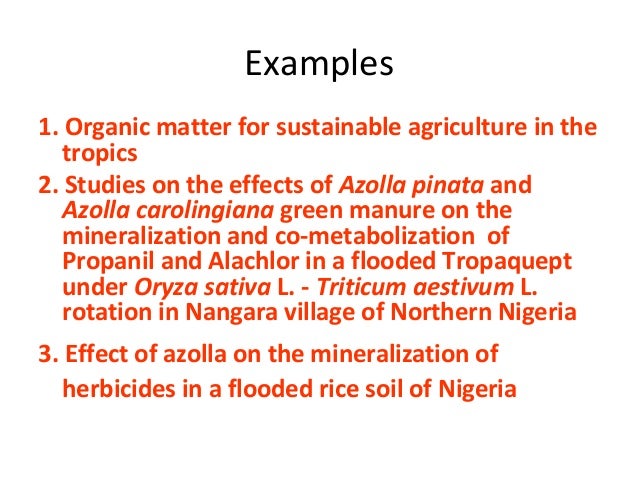 Examples

1. Organic matter for sustainable agriculture in the tropics

2. Studies on the effects of Azolla pinata and Azolla carolingiana green manure on the mineralization and co-metabolization of Propanil and Alachlor in a flooded Tropaquept under Oryza sativa L. - Triticum aestivum L. rotation in Nangara village of Northern Nigeria

3. Effect of azolla on the mineralization of herbicides in a flooded rice soil of Nigeria